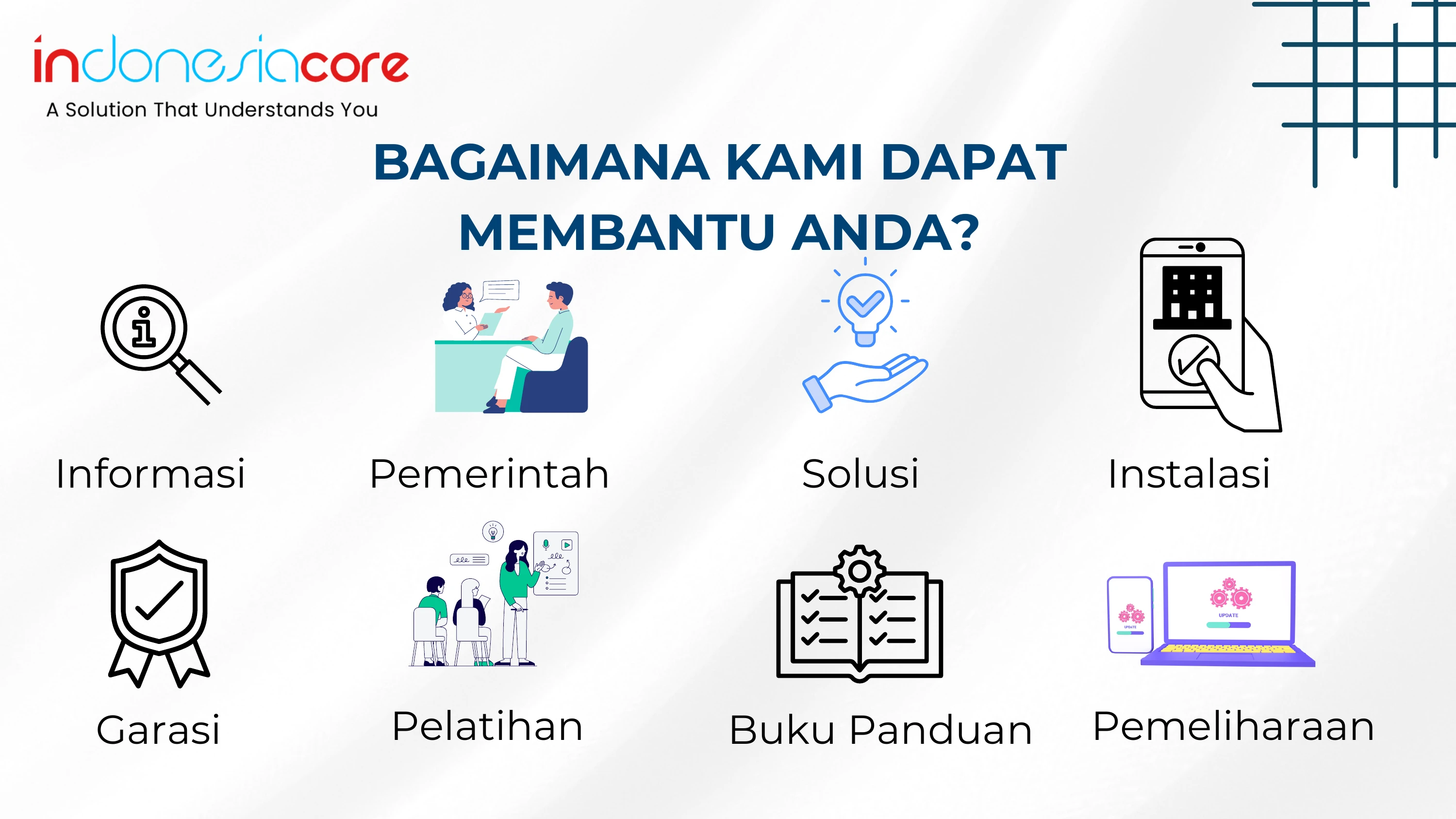 indonesiacore
A Solution That Understands You

BAGAIMANA KAMI DAPAT MEMBANTU ANDA?

Informasi

Pemerintah

Solusi

Instalasi

Garasi

Pelatihan

Buku Panduan

UPDATE

UPDATE

Pemeliharaan